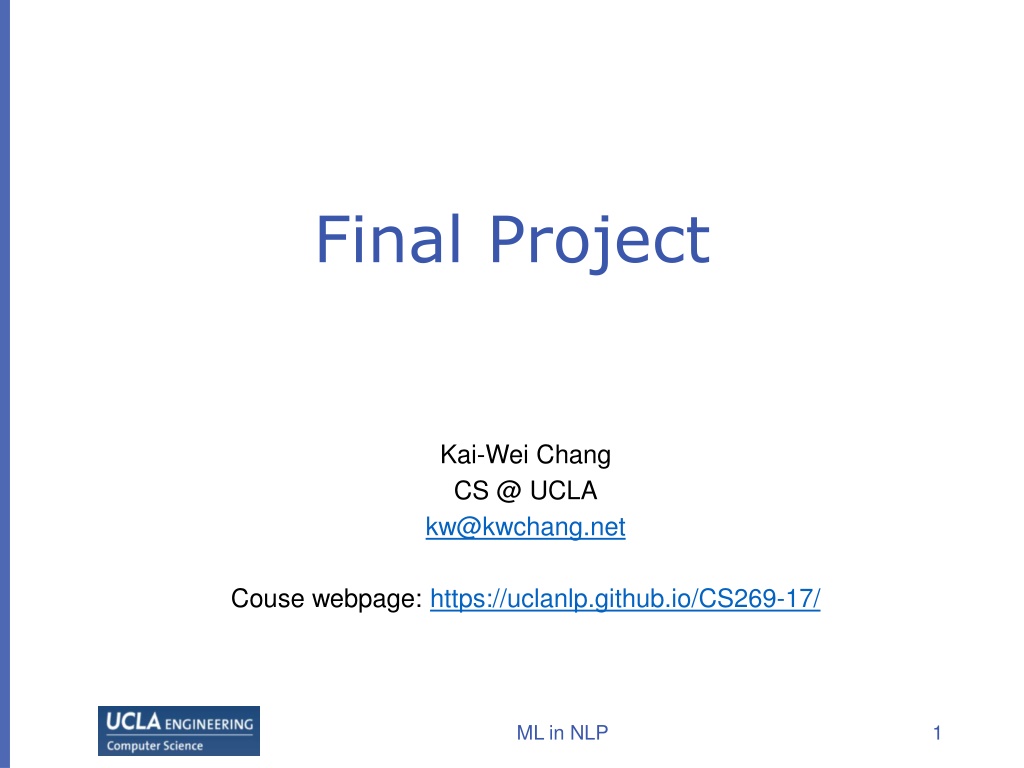 Final Project

Kai-Wei Chang
CS @ UCLA
kw@kwchang.net

Couse webpage: https://uclanlp.github.io/CS269-17/

UCLA ENGINEERING
Computer Science

ML in NLP

1